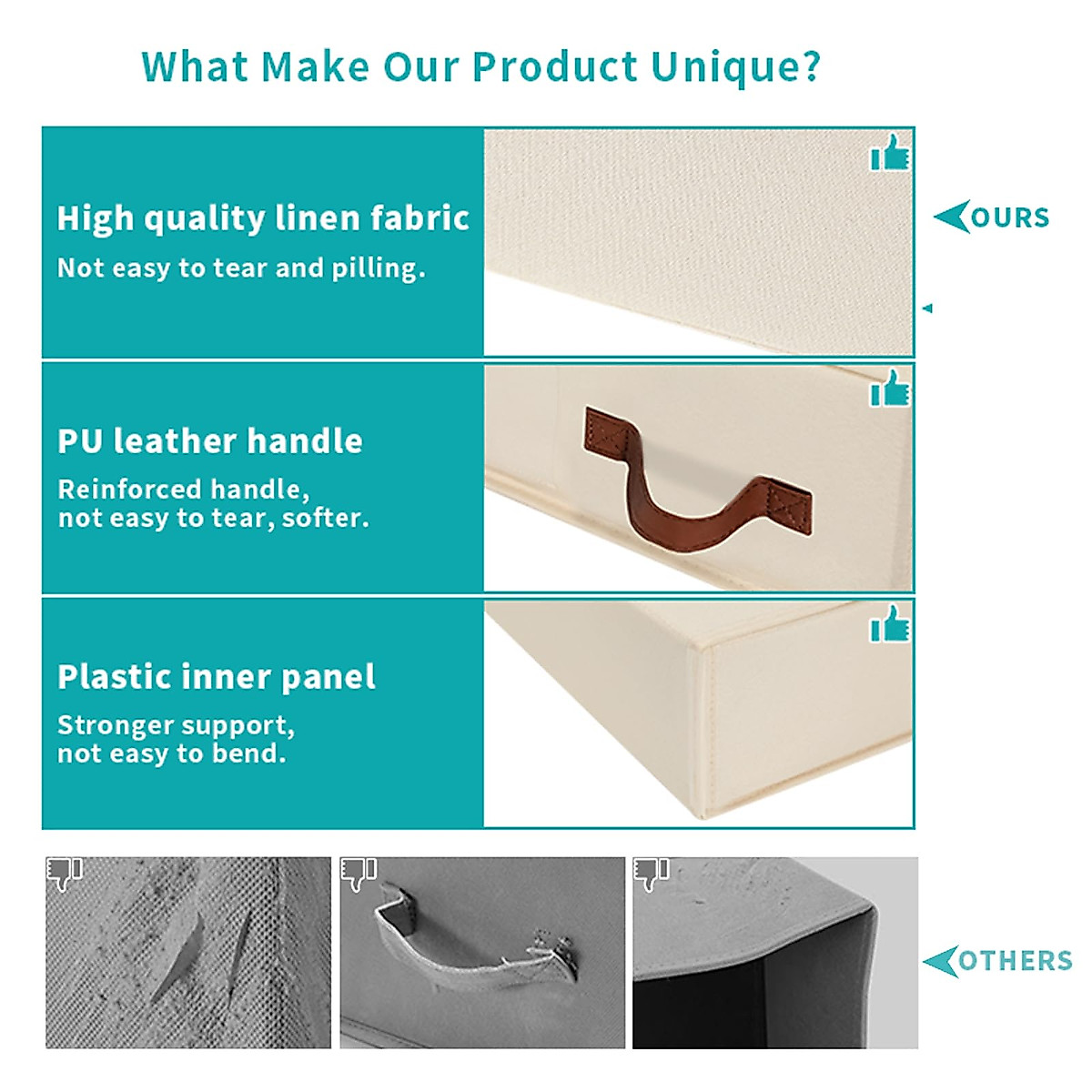 What Make Our Product Unique?

High quality linen fabric
Not easy to tear and pilling.

OURS

PU leather handle
Reinforced handle, not easy to tear, softer.

Plastic inner panel
Stronger support, not easy to bend.

OTHERS